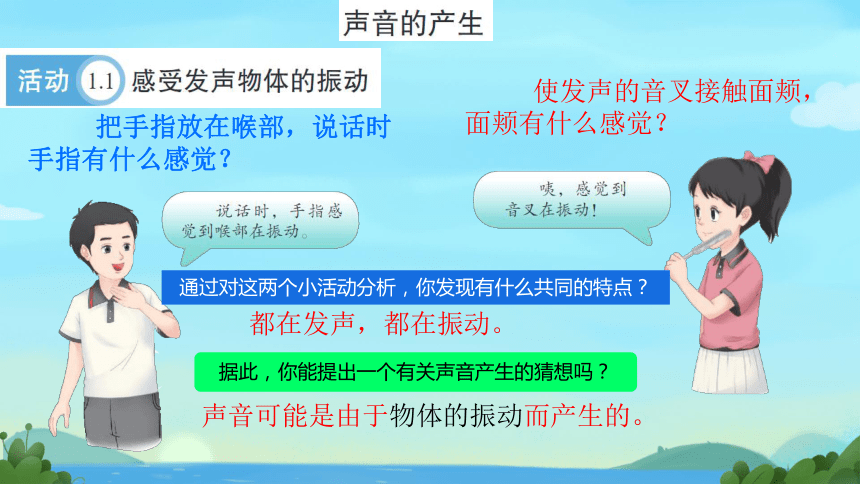 声音的产生

活动 1.1 感受发声物体的振动

把手指放在喉部，说话时手指有什么感觉？

使发声的音叉接触面颊，面颊有什么感觉？

说话时，手指感觉到喉部在振动。

咦，感觉到音叉在振动！

通过对这两个小活动分析，你发现有什么共同的特点？

都在发声，都在振动。

据此，你能提出一个有关声音产生的猜想吗？

声音可能是由于物体的振动而产生的。